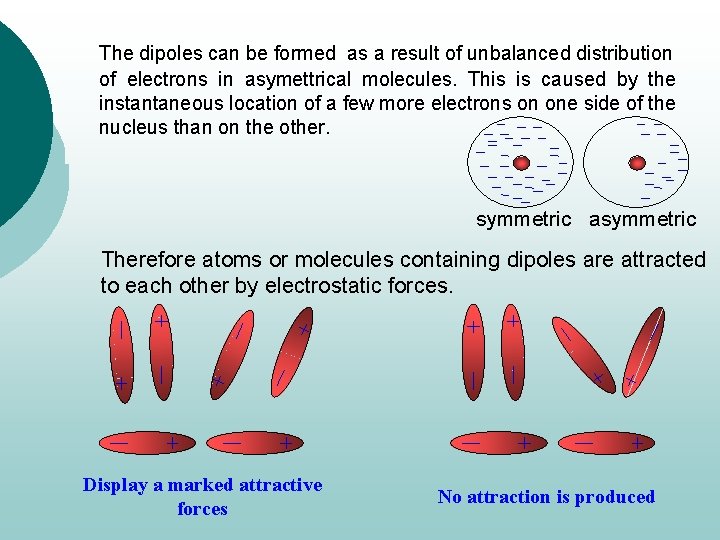 The dipoles can be formed as a result of unbalanced distribution of electrons in asymettrical molecules. This is caused by the instantaneous location of a few more electrons on one side of the nucleus than on the other.

symmetric asymmetric

Therefore atoms or molecules containing dipoles are attracted to each other by electrostatic forces.

Display a marked attractive forces

No attraction is produced